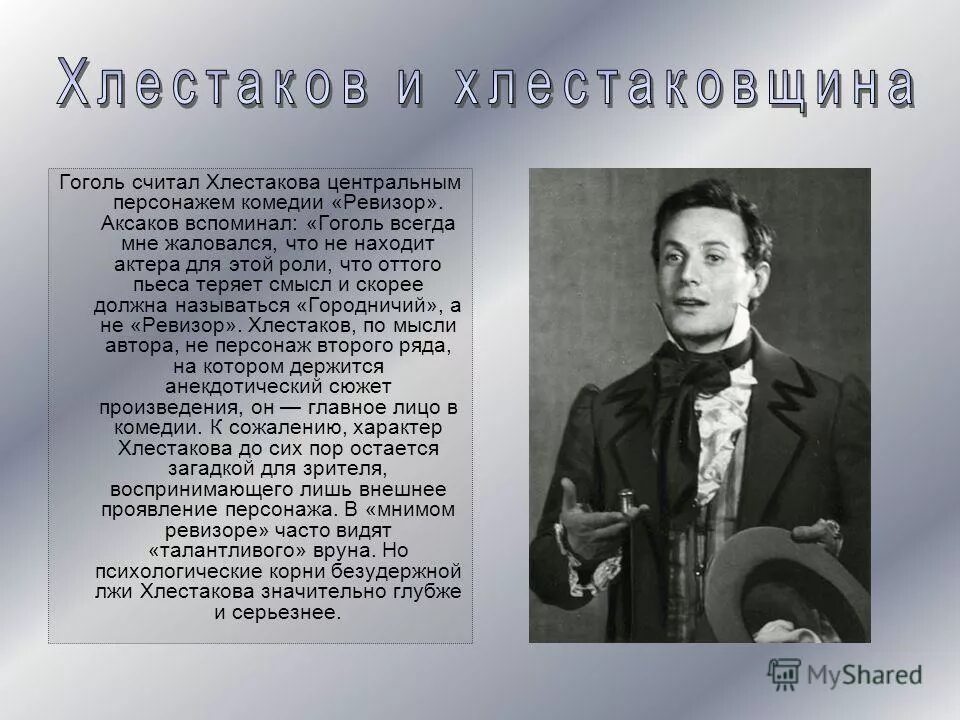 Хлестаков и хлестаковщина

Гоголь считал Хлестакова центральным персонажем комедии «Ревизор». Аксаков вспоминал: «Гоголь всегда мне жаловался, что не находит актера для этой роли, что оттого пьеса теряет смысл и скорее должна называться «Городничий», а не «Ревизор». Хлестаков, по мысли автора, не персонаж второго ряда, на котором держится анекдотический сюжет произведения, он — главное лицо в комедии. К сожалению, характер Хлестакова до сих пор остается загадкой для зрителя, воспринимающего лишь внешнее проявление персонажа. В «мнимом ревизоре» часто видят «талантливого» вруна. Но психологические корни безудержной лжи Хлестакова значительно глубже и серьезнее.

MyShared